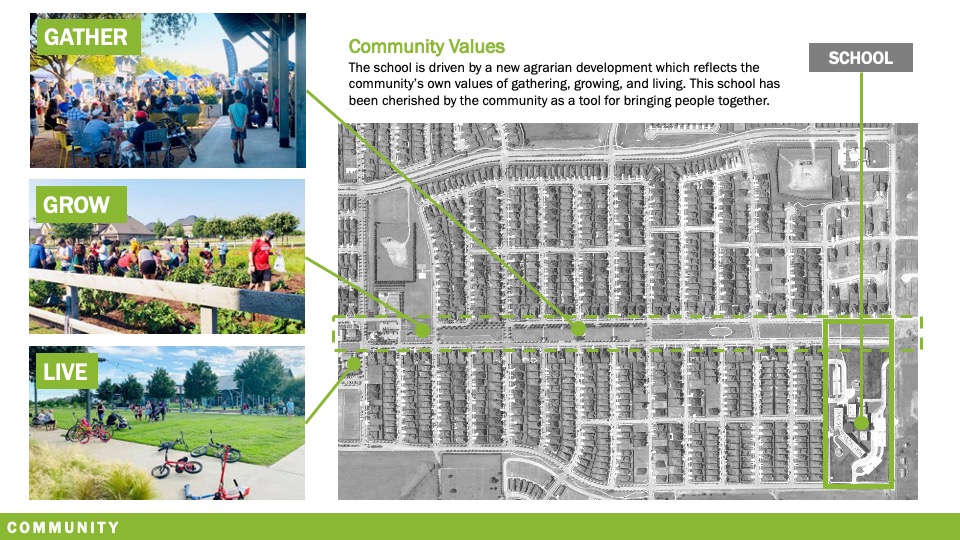 GATHER

GROW

LIVE

Community Values

The school is driven by a new agrarian development which reflects the community's own values of gathering, growing, and living. This school has been cherished by the community as a tool for bringing people together.

SCHOOL

COMMUNITY